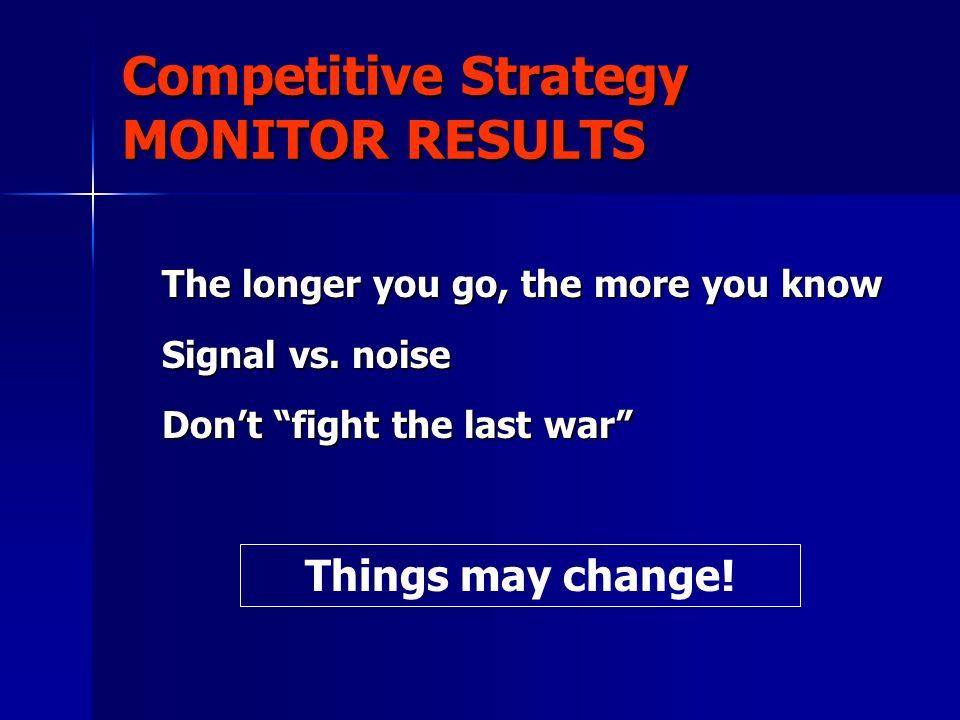 Competitive Strategy
MONITOR RESULTS

The longer you go, the more you know

Signal vs. noise

Don’t “fight the last war”

Things may change!